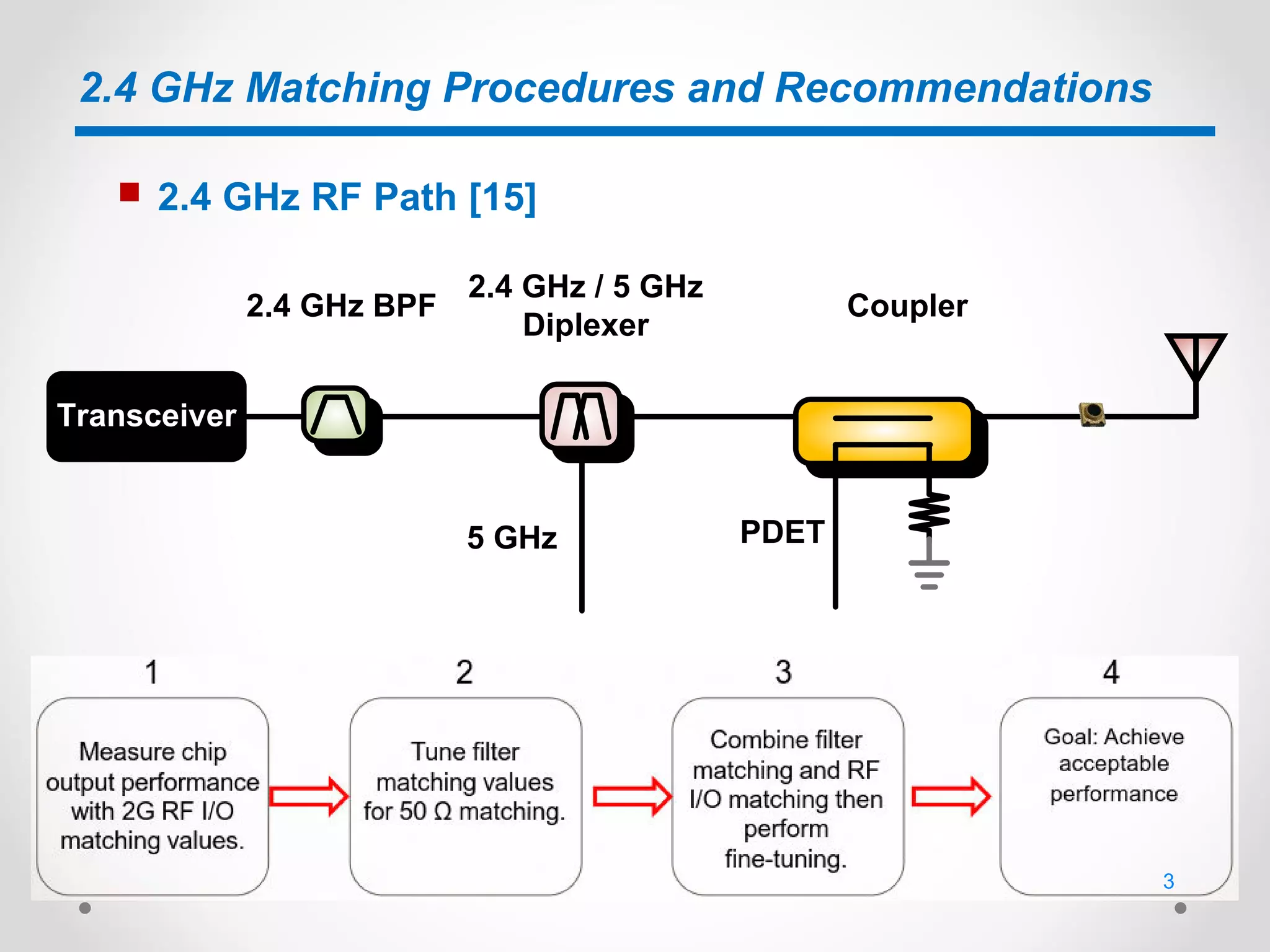 2.4 GHz Matching Procedures and Recommendations

2.4 GHz RF Path [15]

2.4 GHz BPF

2.4 GHz / 5 GHz Diplexer

Coupler

Transceiver

5 GHz

PDET

1

Measure chip output performance with 2G RF I/O matching values.

2

Tune filter matching values for 50 Ω matching.

3

Combine filter matching and RF I/O matching then perform fine-tuning.

4

Goal: Achieve acceptable performance

3